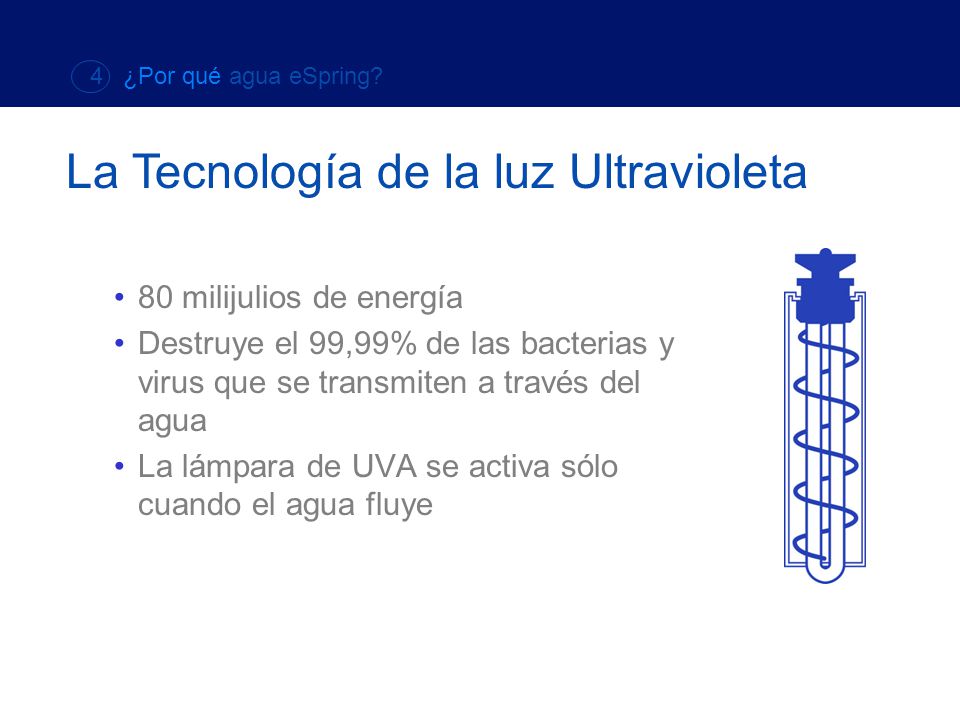 4 ¿Por qué agua eSpring?

La Tecnología de la luz Ultravioleta

• 80 milijulios de energía
• Destruye el 99,99% de las bacterias y virus que se transmiten a través del agua
• La lámpara de UVA se activa sólo cuando el agua fluye